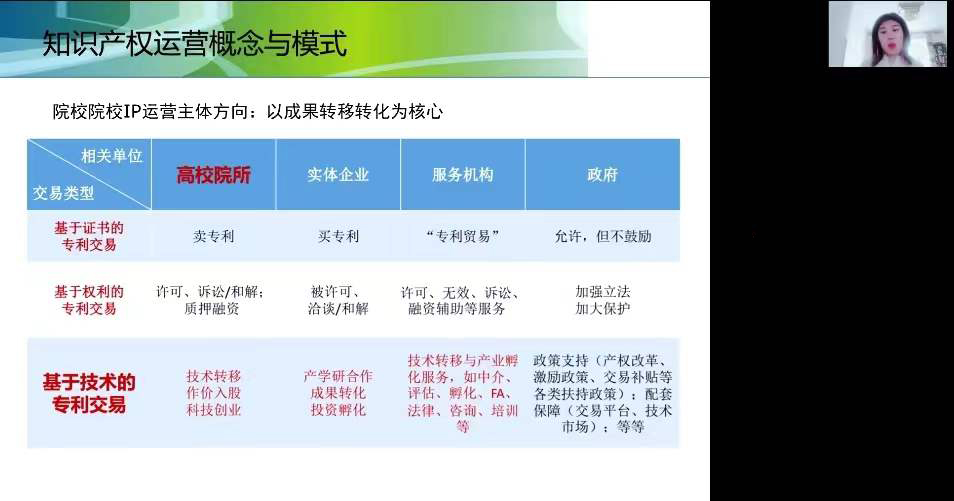 知识产权运营概念与模式

院校院校IP运营主体方向：以成果转移转化为核心

| 相关单位 / 交易类型 | 高校院所 | 实体企业 | 服务机构 | 政府 |
|---|---|---|---|---|
| 基于证书的专利交易 | 卖专利 | 买专利 | “专利贸易” | 允许，但不鼓励 |
| 基于权利的专利交易 | 许可、诉讼/和解；质押融资 | 被许可、洽谈/和解 | 许可、无效、诉讼、融资辅助等服务 | 加强立法 加大保护 |
| 基于技术的专利交易 | 技术转移 作价入股 科技创业 | 产学研合作 成果转化 投资孵化 | 技术转移与产业孵化服务，如中介、评估、孵化、FA、法律、咨询、培训等 | 政策支持（产权改革、激励政策、交易补贴等各类扶持政策）；配套保障（交易平台、技术市场）；等等 |